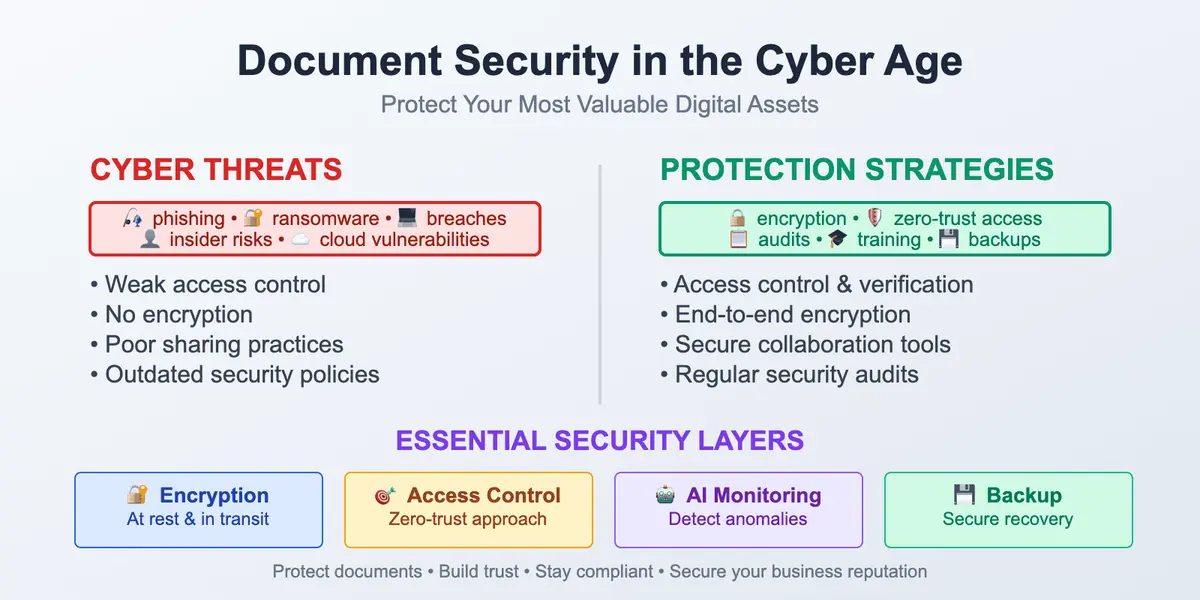 Document Security in the Cyber Age

Protect Your Most Valuable Digital Assets

CYBER THREATS

phishing • ransomware • breaches
insider risks • cloud vulnerabilities

• Weak access control
• No encryption
• Poor sharing practices
• Outdated security policies

PROTECTION STRATEGIES

encryption • zero-trust access
audits • training • backups

• Access control & verification
• End-to-end encryption
• Secure collaboration tools
• Regular security audits

ESSENTIAL SECURITY LAYERS

Encryption
At rest & in transit

Access Control
Zero-trust approach

AI Monitoring
Detect anomalies

Backup
Secure recovery

Protect documents • Build trust • Stay compliant • Secure your business reputation